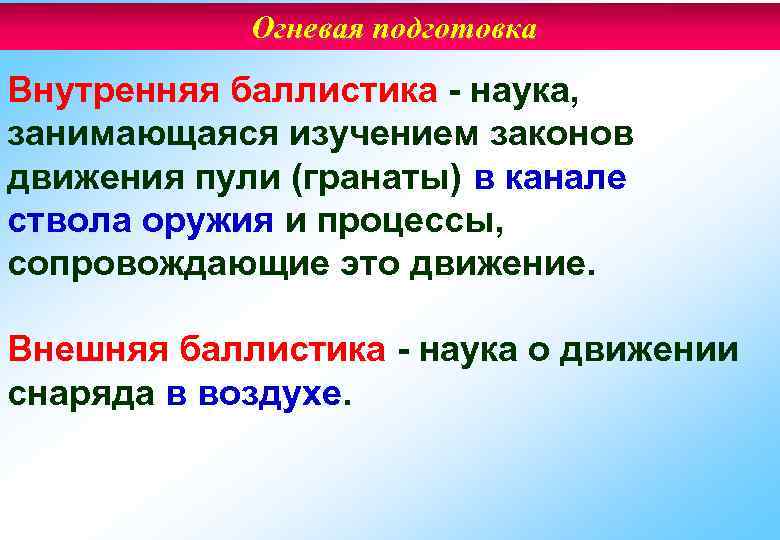 Огневая подготовка

Внутренняя баллистика - наука, занимающаяся изучением законов движения пули (гранаты) в канале ствола оружия и процессы, сопровождающие это движение.

Внешняя баллистика - наука о движении снаряда в воздухе.